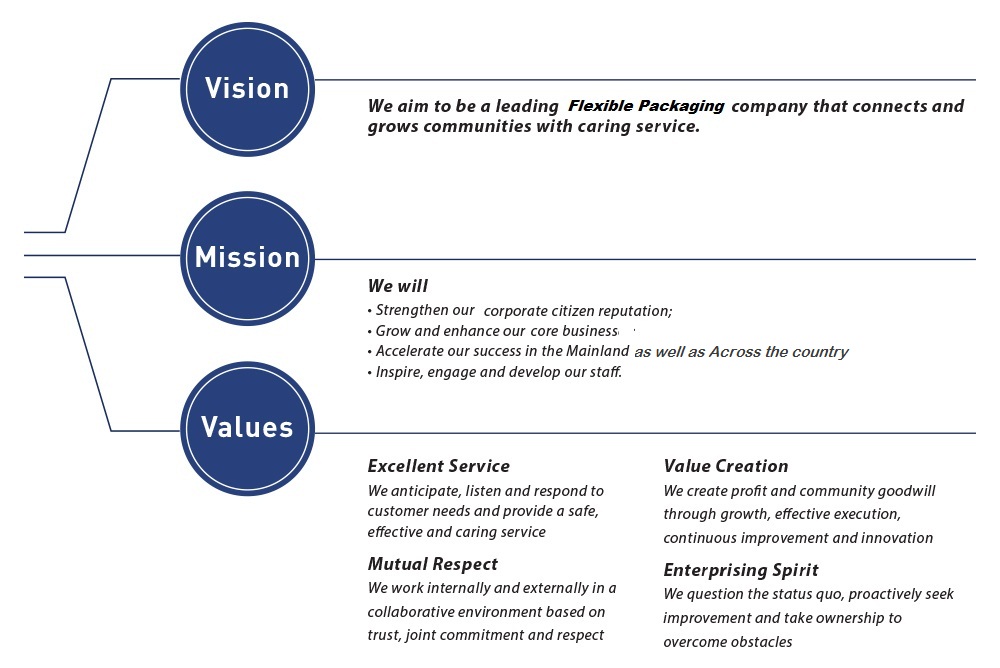 Vision

We aim to be a leading Flexible Packaging company that connects and grows communities with caring service.

Mission

We will
• Strengthen our corporate citizen reputation;
• Grow and enhance our core business
• Accelerate our success in the Mainland as well as Across the country
• Inspire, engage and develop our staff.

Values

Excellent Service
We anticipate, listen and respond to customer needs and provide a safe, effective and caring service

Mutual Respect
We work internally and externally in a collaborative environment based on trust, joint commitment and respect

Value Creation
We create profit and community goodwill through growth, effective execution, continuous improvement and innovation

Enterprising Spirit
We question the status quo, proactively seek improvement and take ownership to overcome obstacles